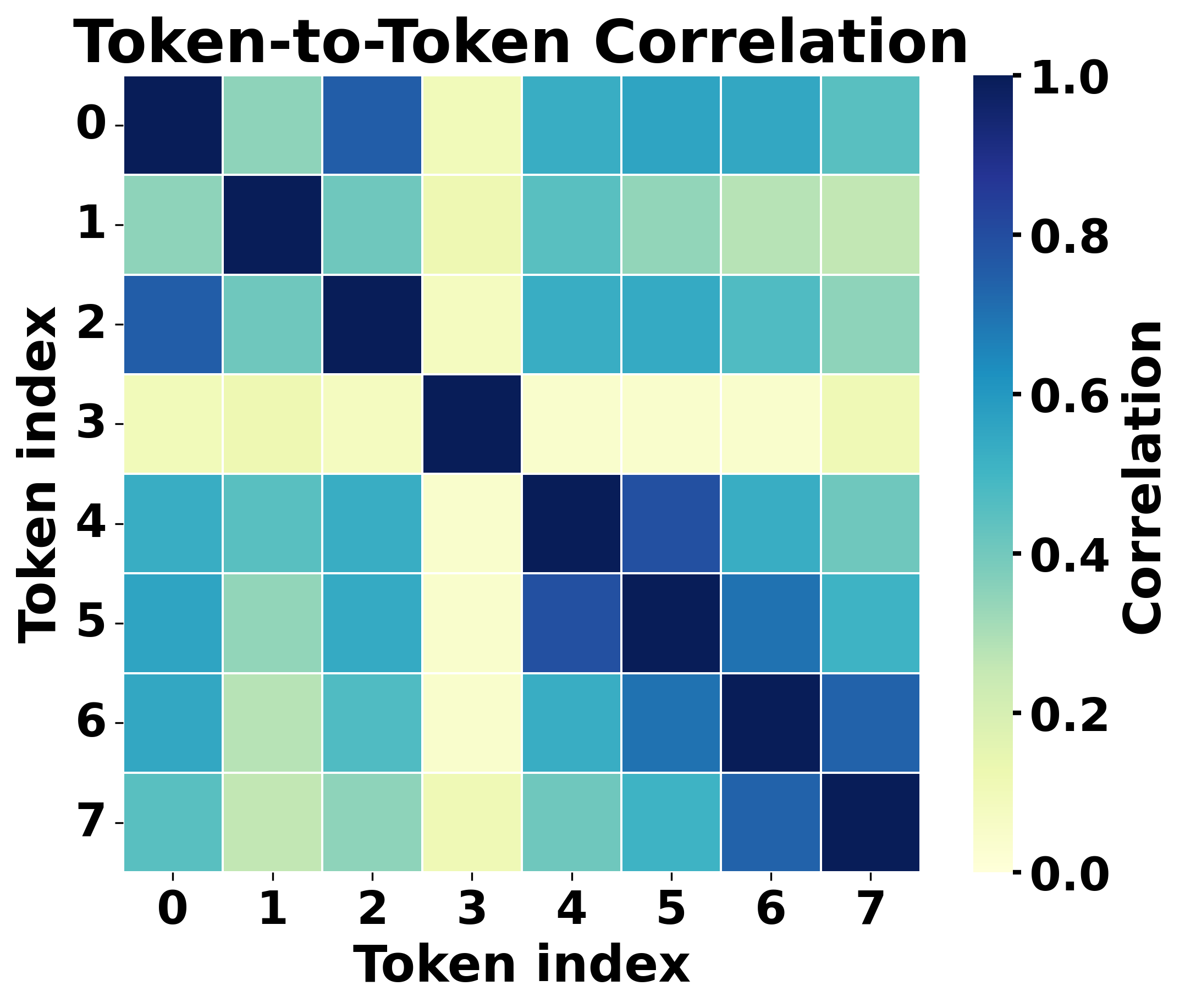 Token-to-Token Correlation

Token index

0
1
2
3
4
5
6
7

0 1 2 3 4 5 6 7

Token index

1.0
0.8
0.6
0.4
0.2
0.0

Correlation